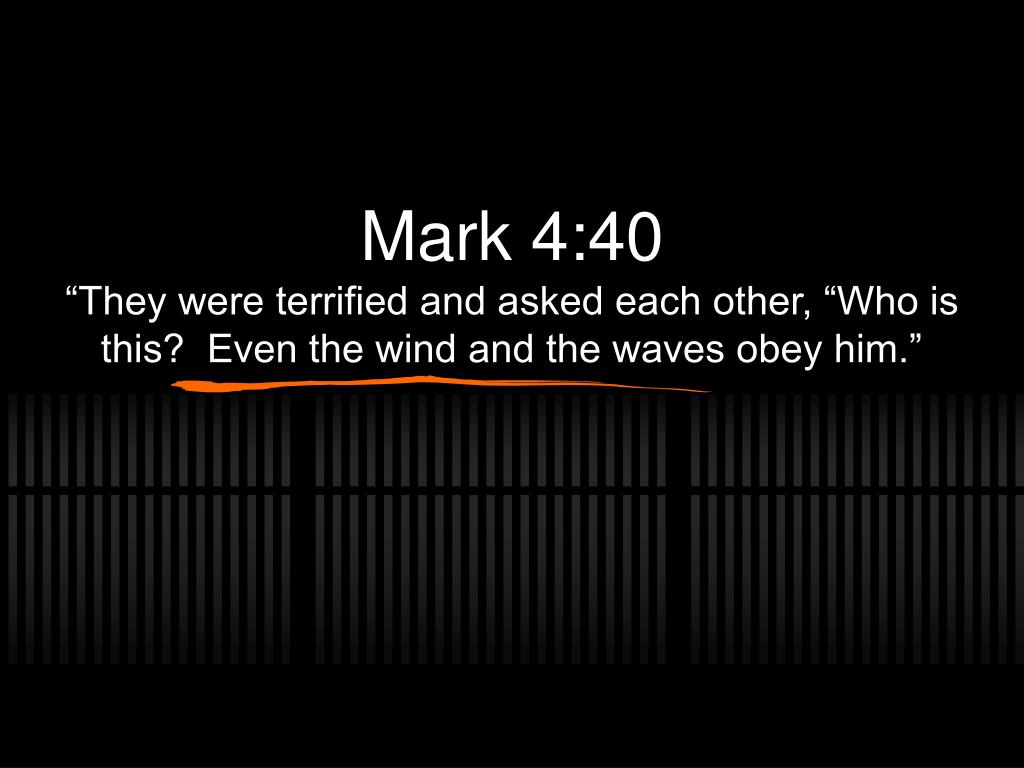 Mark 4:40
“They were terrified and asked each other, “Who is this?  Even the wind and the waves obey him.”